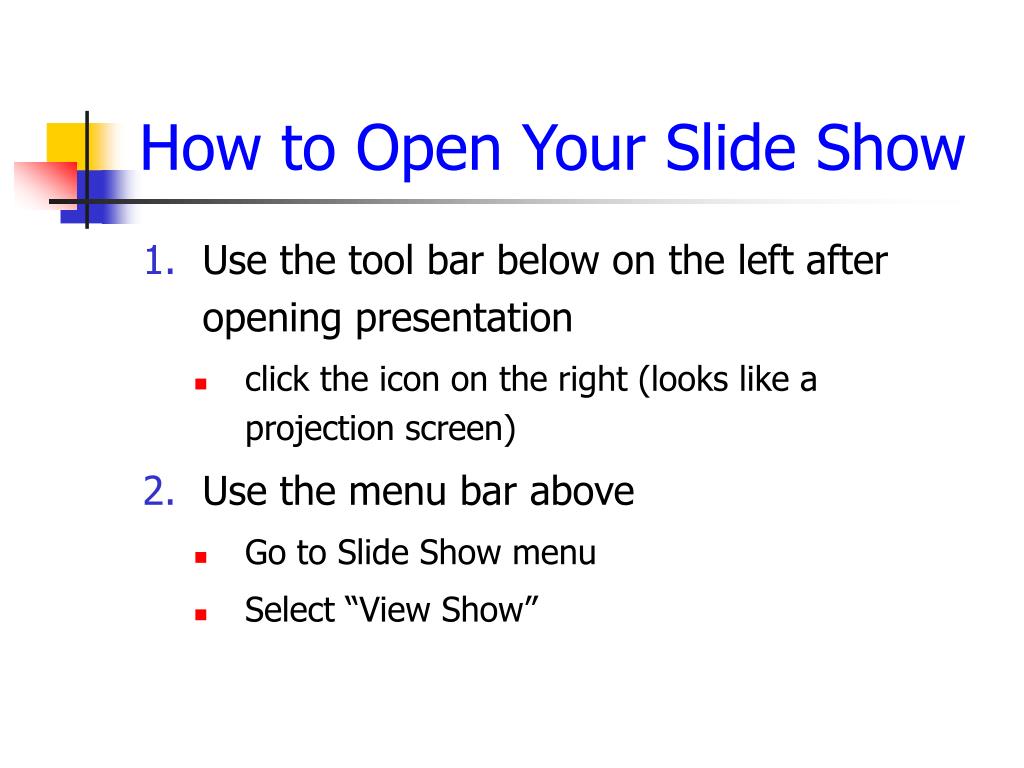 How to Open Your Slide Show

1. Use the tool bar below on the left after opening presentation
   - click the icon on the right (looks like a projection screen)
2. Use the menu bar above
   - Go to Slide Show menu
   - Select “View Show”